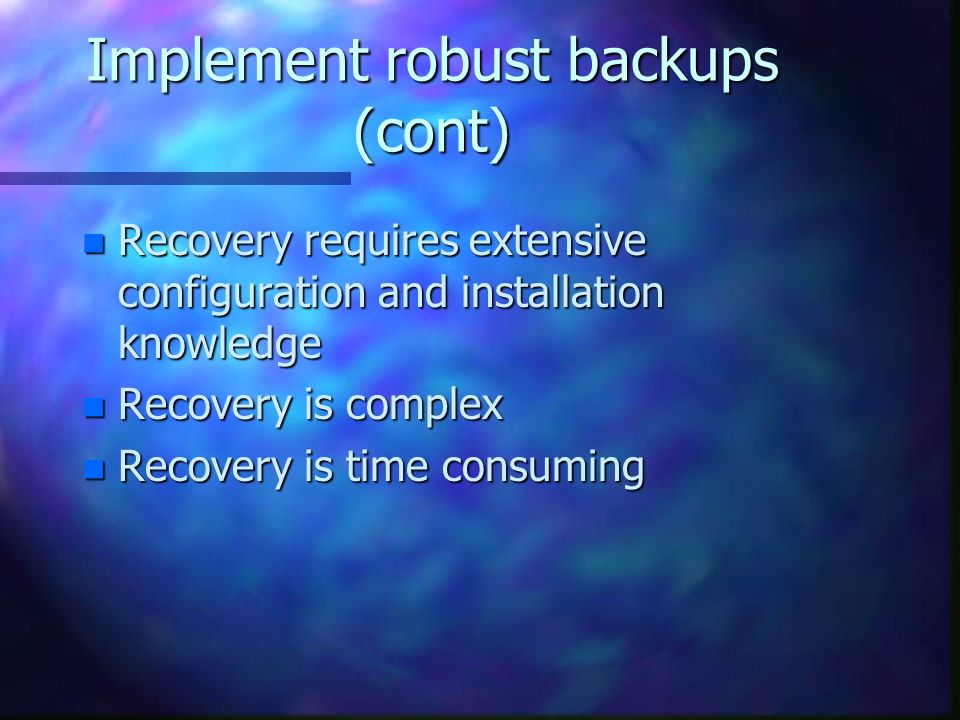 Implement robust backups (cont)

- Recovery requires extensive configuration and installation knowledge
- Recovery is complex
- Recovery is time consuming